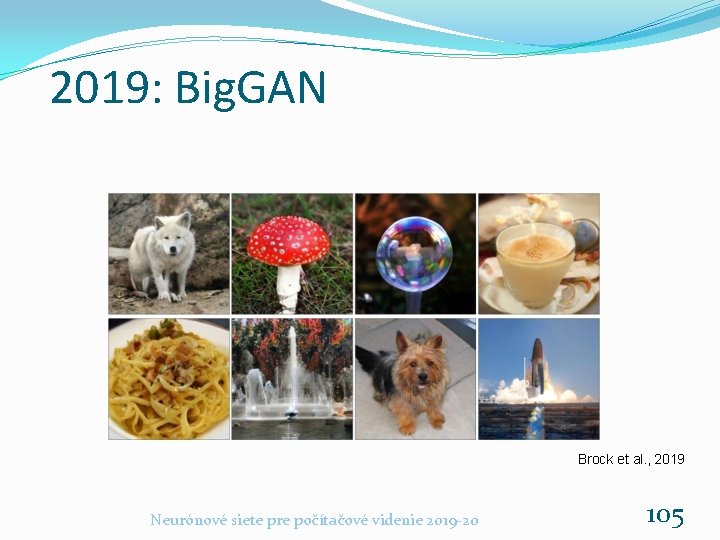 2019: BigGAN

Brock et al., 2019

Neurónové siete pre počítačové videnie 2019-20

105